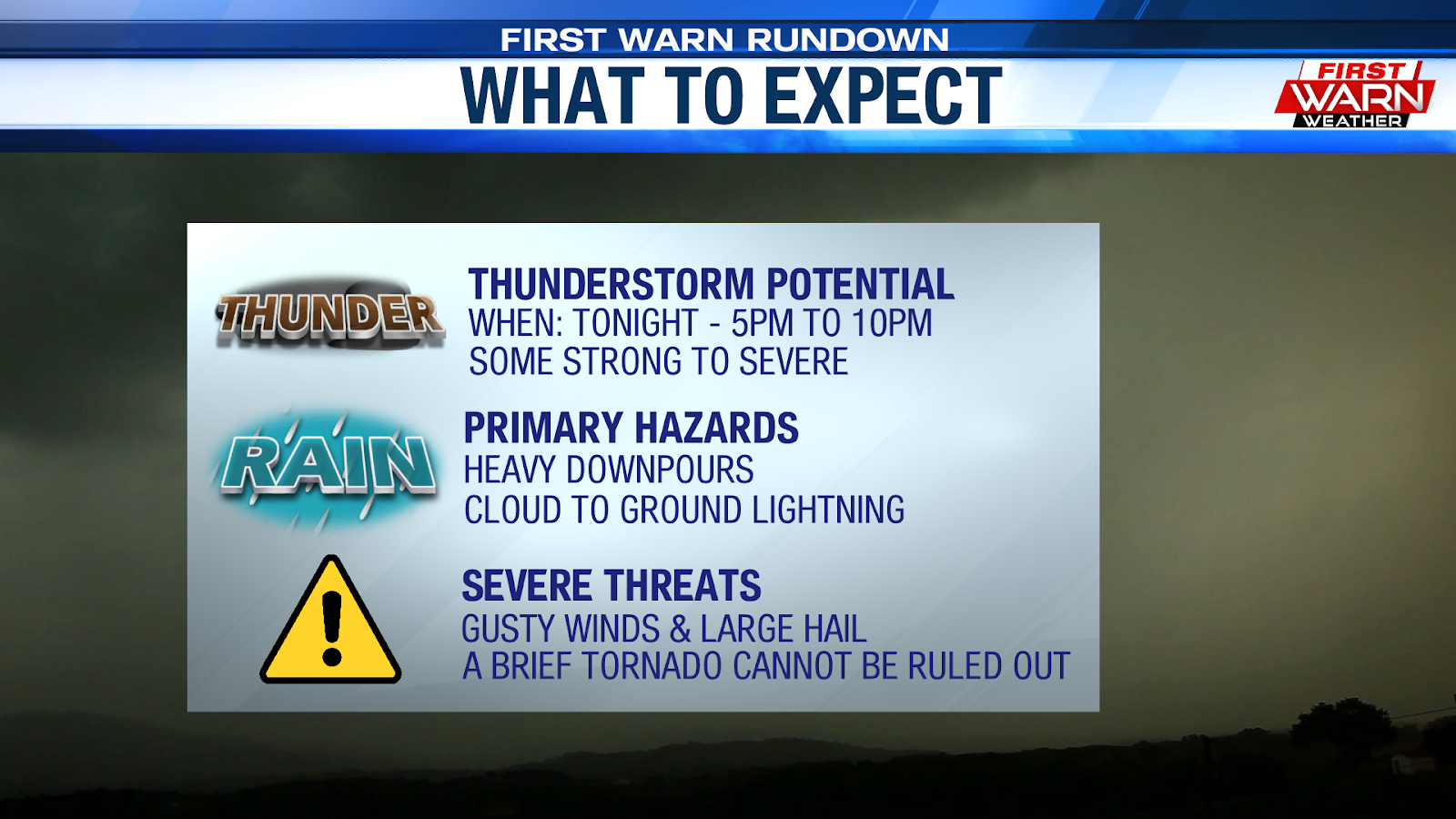 FIRST WARN RUNDOWN
WHAT TO EXPECT

FIRST WARN WEATHER

THUNDER

THUNDERSTORM POTENTIAL
WHEN: TONIGHT - 5PM TO 10PM
SOME STRONG TO SEVERE

RAIN

PRIMARY HAZARDS
HEAVY DOWNPOURS
CLOUD TO GROUND LIGHTNING

SEVERE THREATS
GUSTY WINDS & LARGE HAIL
A BRIEF TORNADO CANNOT BE RULED OUT